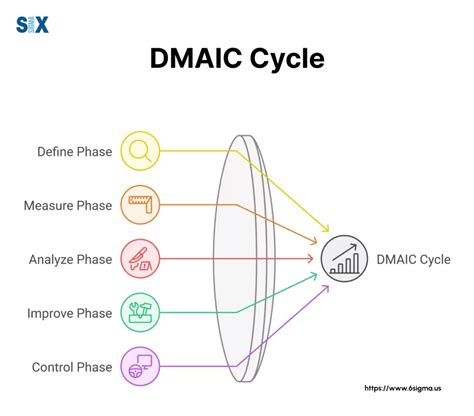 SIX SIGMA

DMAIC Cycle

Define Phase

Measure Phase

Analyze Phase

Improve Phase

Control Phase

DMAIC Cycle

https://www.6sigma.us